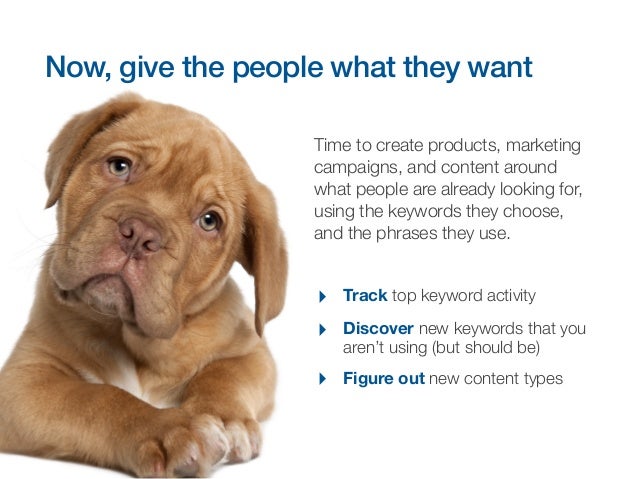 Now, give the people what they want

Time to create products, marketing campaigns, and content around what people are already looking for, using the keywords they choose, and the phrases they use.

Track top keyword activity

Discover new keywords that you aren't using (but should be)

Figure out new content types